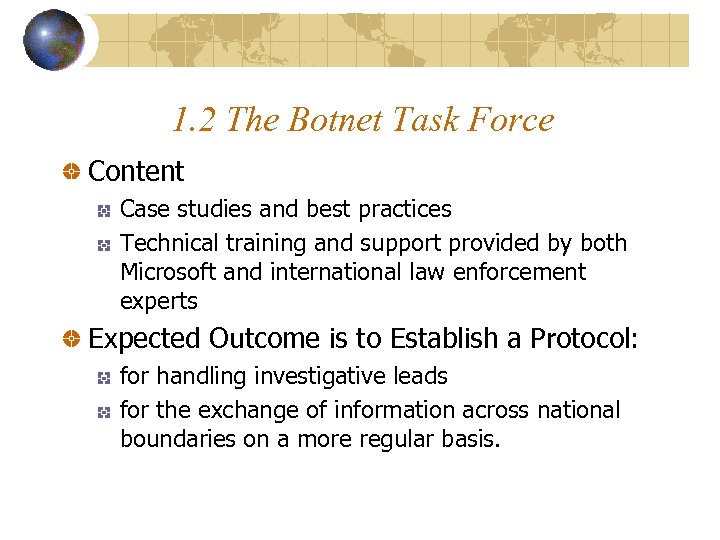 1.2 The Botnet Task Force

Content

Case studies and best practices

Technical training and support provided by both Microsoft and international law enforcement experts

Expected Outcome is to Establish a Protocol:

for handling investigative leads

for the exchange of information across national boundaries on a more regular basis.